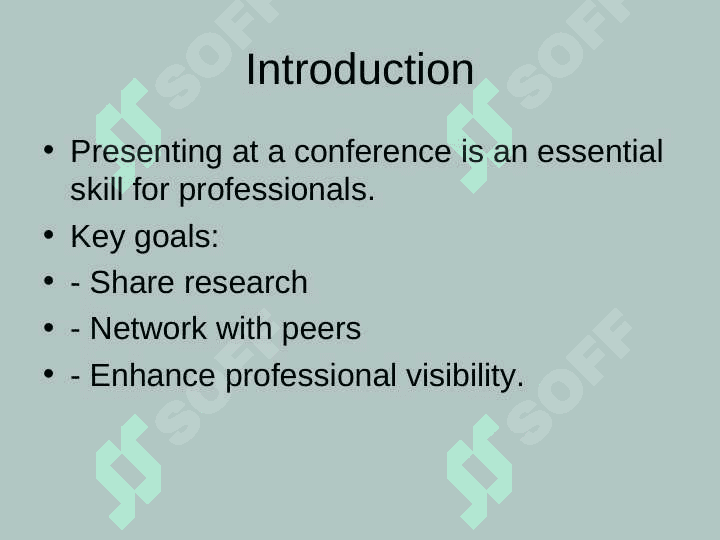 Introduction

• Presenting at a conference is an essential skill for professionals.
• Key goals:
• - Share research
• - Network with peers
• - Enhance professional visibility.

SOFF SOFF SOFF SOFF